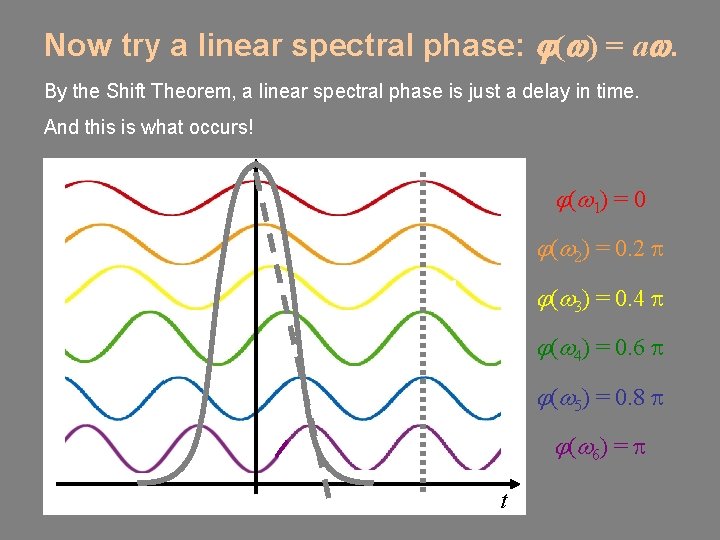 Now try a linear spectral phase: $\varphi(\omega) = a\omega$.

By the Shift Theorem, a linear spectral phase is just a delay in time.

And this is what occurs!

$t$

$\varphi(\omega_1) = 0$

$\varphi(\omega_2) = 0.2\ \pi$

$\varphi(\omega_3) = 0.4\ \pi$

$\varphi(\omega_4) = 0.6\ \pi$

$\varphi(\omega_5) = 0.8\ \pi$

$\varphi(\omega_6) = \pi$